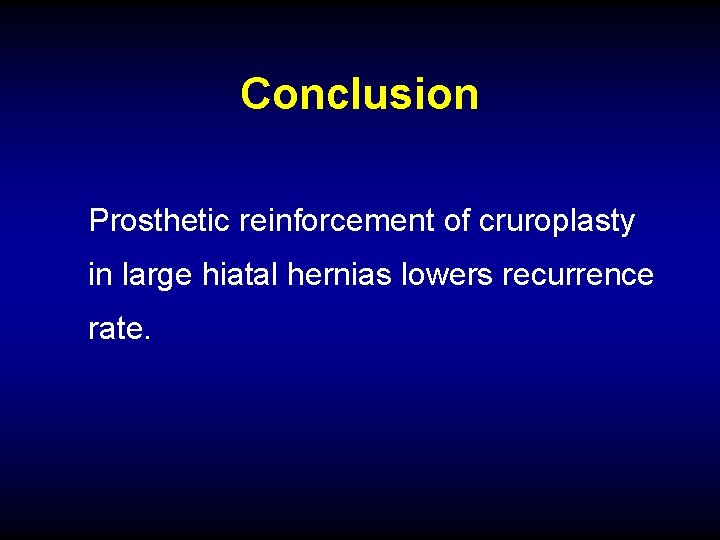 Conclusion

Prosthetic reinforcement of cruroplasty in large hiatal hernias lowers recurrence rate.